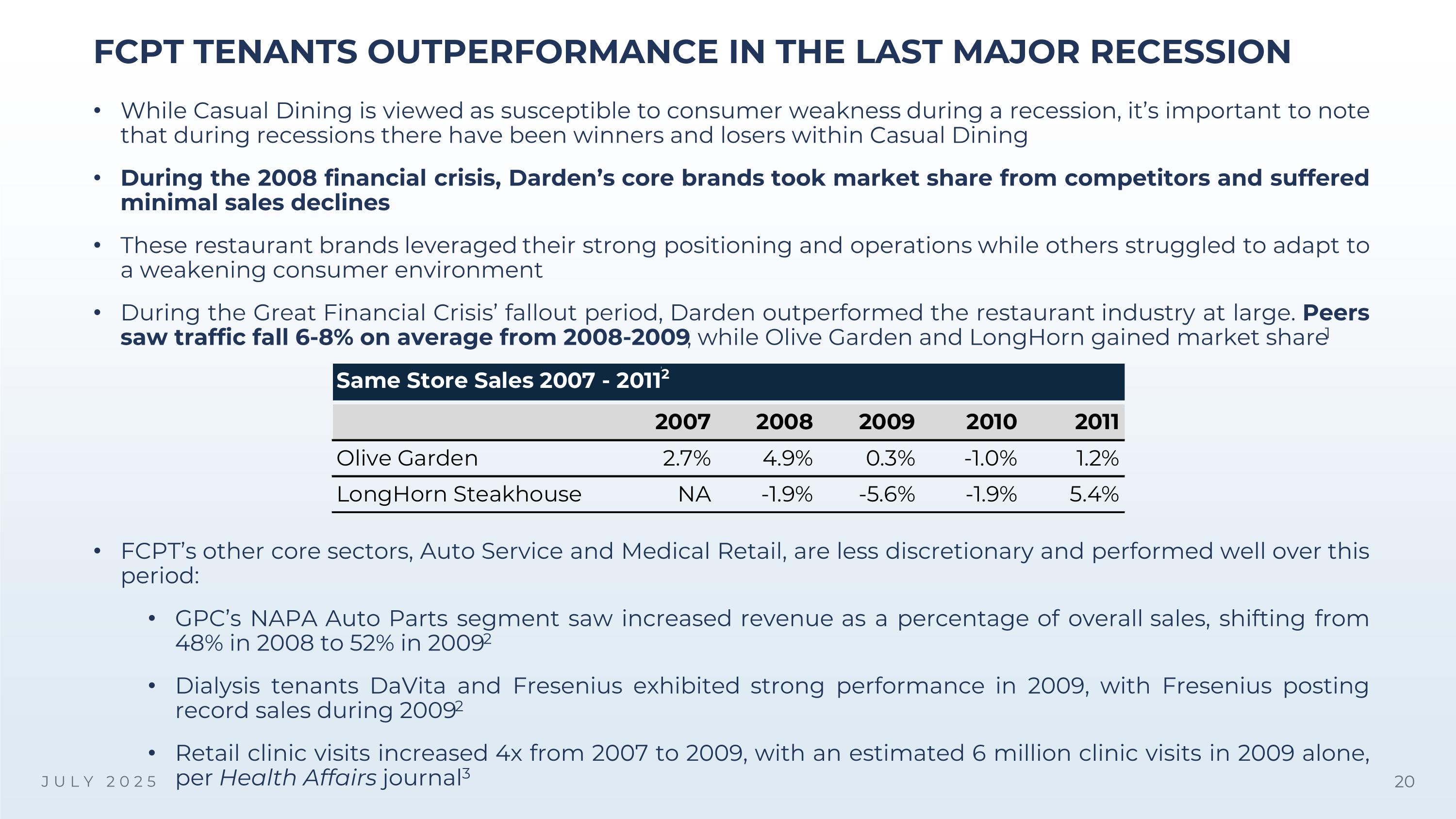 FCPT TENANTS OUTPERFORMANCE IN THE LAST MAJOR RECESSION

• While Casual Dining is viewed as susceptible to consumer weakness during a recession, it's important to note that during recessions there have been winners and losers within Casual Dining

• During the 2008 financial crisis, Darden's core brands took market share from competitors and suffered minimal sales declines

• These restaurant brands leveraged their strong positioning and operations while others struggled to adapt to a weakening consumer environment

• During the Great Financial Crisis' fallout period, Darden outperformed the restaurant industry at large. Peers saw traffic fall 6-8% on average from 2008-2009, while Olive Garden and LongHorn gained market share$^1$

Same Store Sales 2007 - 2011$^2$

| | 2007 | 2008 | 2009 | 2010 | 2011 |
|---|---|---|---|---|---|
| Olive Garden | 2.7% | 4.9% | 0.3% | -1.0% | 1.2% |
| LongHorn Steakhouse | NA | -1.9% | -5.6% | -1.9% | 5.4% |

• FCPT's other core sectors, Auto Service and Medical Retail, are less discretionary and performed well over this period:

• GPC's NAPA Auto Parts segment saw increased revenue as a percentage of overall sales, shifting from 48% in 2008 to 52% in 2009$^2$

• Dialysis tenants DaVita and Fresenius exhibited strong performance in 2009, with Fresenius posting record sales during 2009$^2$

• Retail clinic visits increased 4x from 2007 to 2009, with an estimated 6 million clinic visits in 2009 alone, per Health Affairs journal$^3$

JULY 2025

20